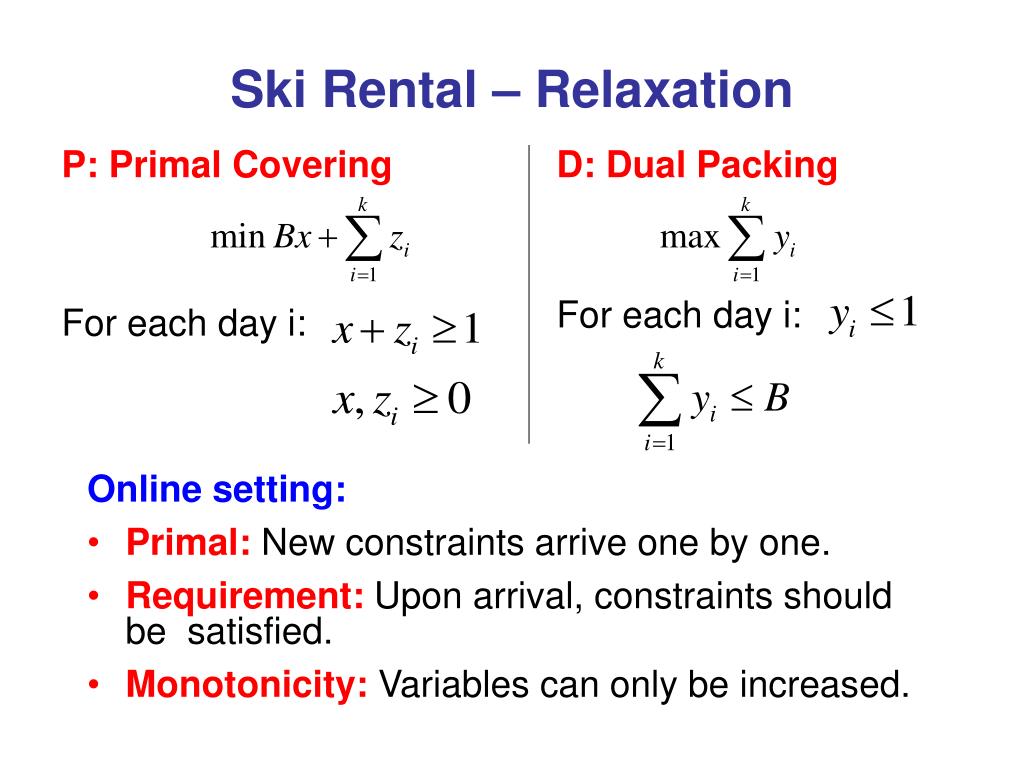 Ski Rental – Relaxation

P: Primal Covering

$\min Bx + \sum_{i=1}^{k} z_i$

For each day i: $x + z_i \geq 1$

$x, z_i \geq 0$

D: Dual Packing

$\max \sum_{i=1}^{k} y_i$

For each day i: $y_i \leq 1$

$\sum_{i=1}^{k} y_i \leq B$

Online setting:

• Primal: New constraints arrive one by one.

• Requirement: Upon arrival, constraints should be satisfied.

• Monotonicity: Variables can only be increased.